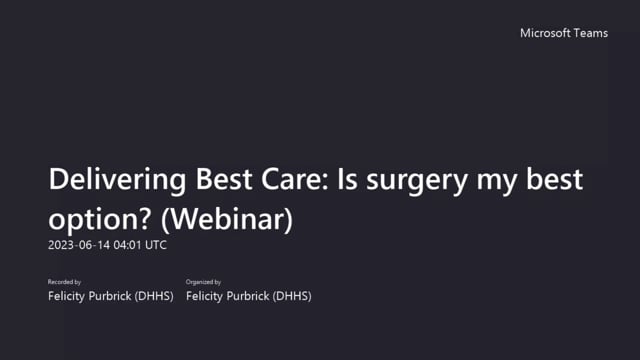 Microsoft Teams

Delivering Best Care: Is surgery my best option? (Webinar)

2023-06-14 04:01 UTC

Recorded by
Felicity Purbrick (DHHS)

Organized by
Felicity Purbrick (DHHS)